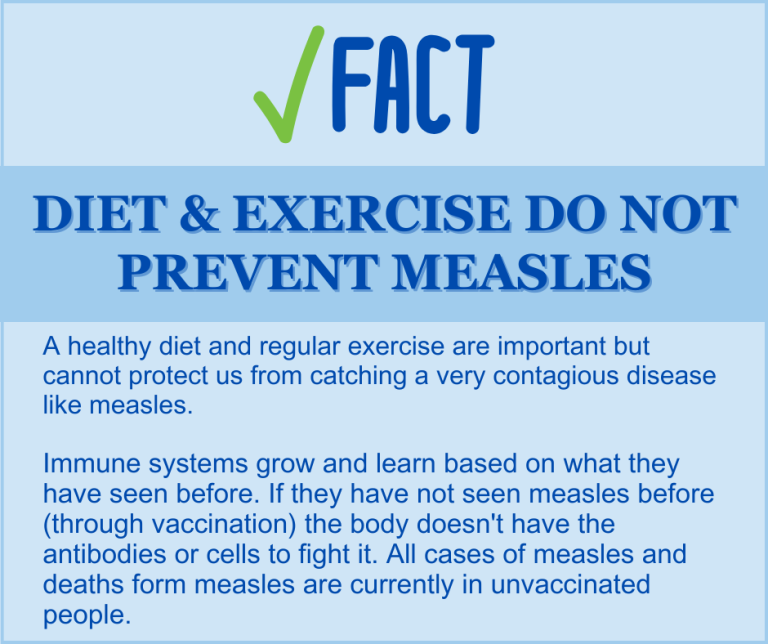 FACT

DIET & EXERCISE DO NOT PREVENT MEASLES

A healthy diet and regular exercise are important but cannot protect us from catching a very contagious disease like measles.

Immune systems grow and learn based on what they have seen before. If they have not seen measles before (through vaccination) the body doesn't have the antibodies or cells to fight it. All cases of measles and deaths form measles are currently in unvaccinated people.